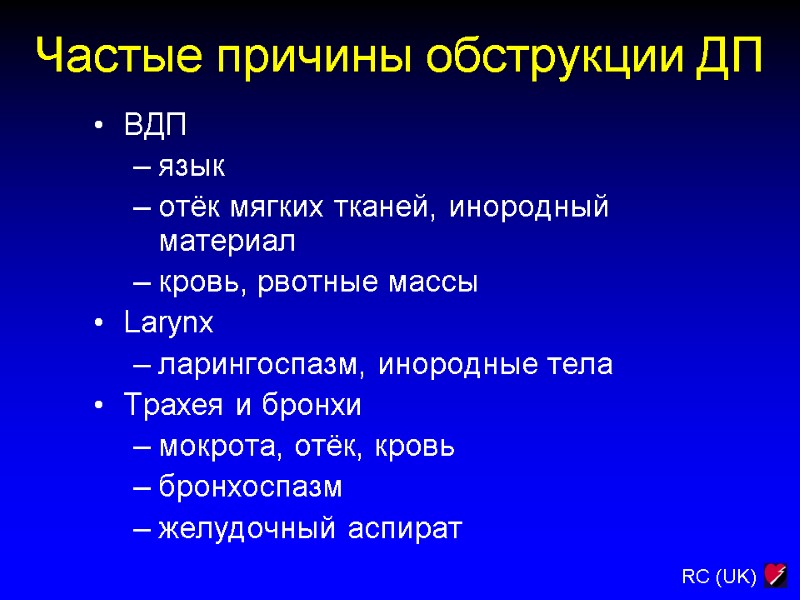 Частые причины обструкции ДП

• ВДП
– язык
– отёк мягких тканей, инородный материал
– кровь, рвотные массы
• Larynx
– ларингоспазм, инородные тела
• Трахея и бронхи
– мокрота, отёк, кровь
– бронхоспазм
– желудочный аспират

RC (UK)